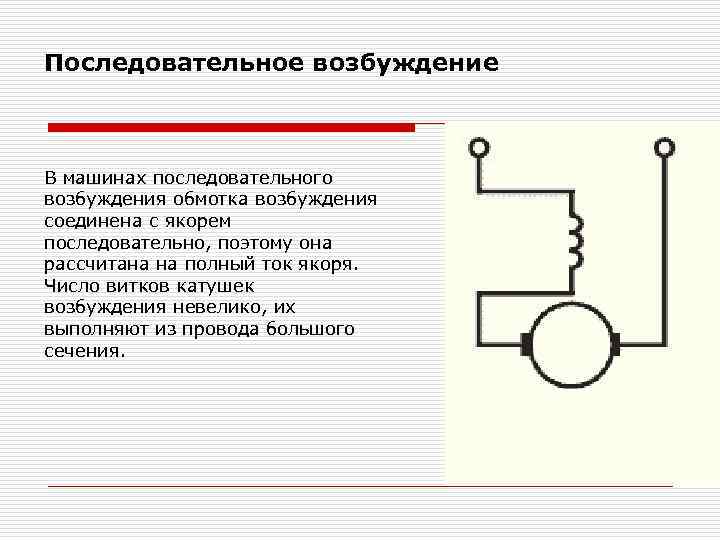 Последовательное возбуждение

В машинах последовательного возбуждения обмотка возбуждения соединена с якорем последовательно, поэтому она рассчитана на полный ток якоря. Число витков катушек возбуждения невелико, их выполняют из провода большого сечения.